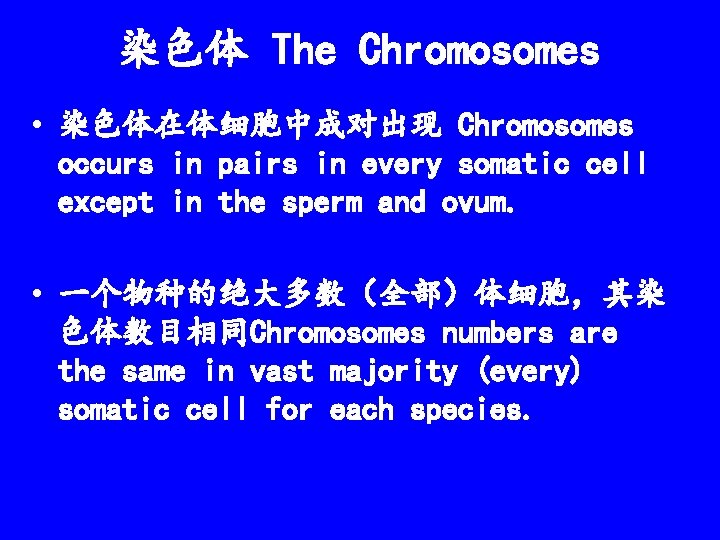 染色体 The Chromosomes

• 染色体在体细胞中成对出现 Chromosomes occurs in pairs in every somatic cell except in the sperm and ovum.

• 一个物种的绝大多数（全部）体细胞，其染色体数目相同Chromosomes numbers are the same in vast majority (every) somatic cell for each species.